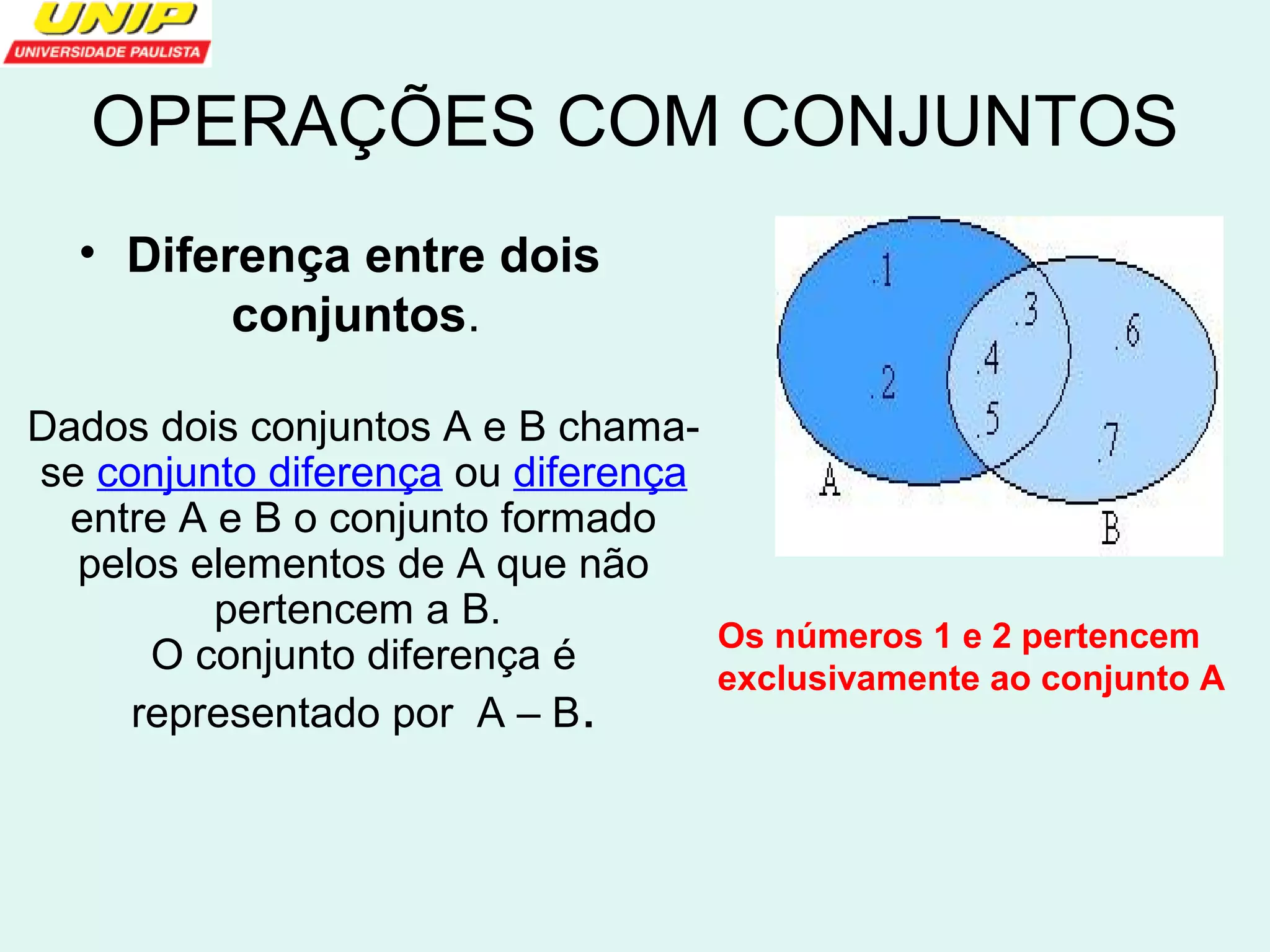 UNIP
UNIVERSIDADE PAULISTA

OPERAÇÕES COM CONJUNTOS

• Diferença entre dois conjuntos.

Dados dois conjuntos A e B chama-se conjunto diferença ou diferença entre A e B o conjunto formado pelos elementos de A que não pertencem a B.
O conjunto diferença é representado por A – B.

.1
.2
.3
.4
.5
.6
.7
A
B

Os números 1 e 2 pertencem exclusivamente ao conjunto A